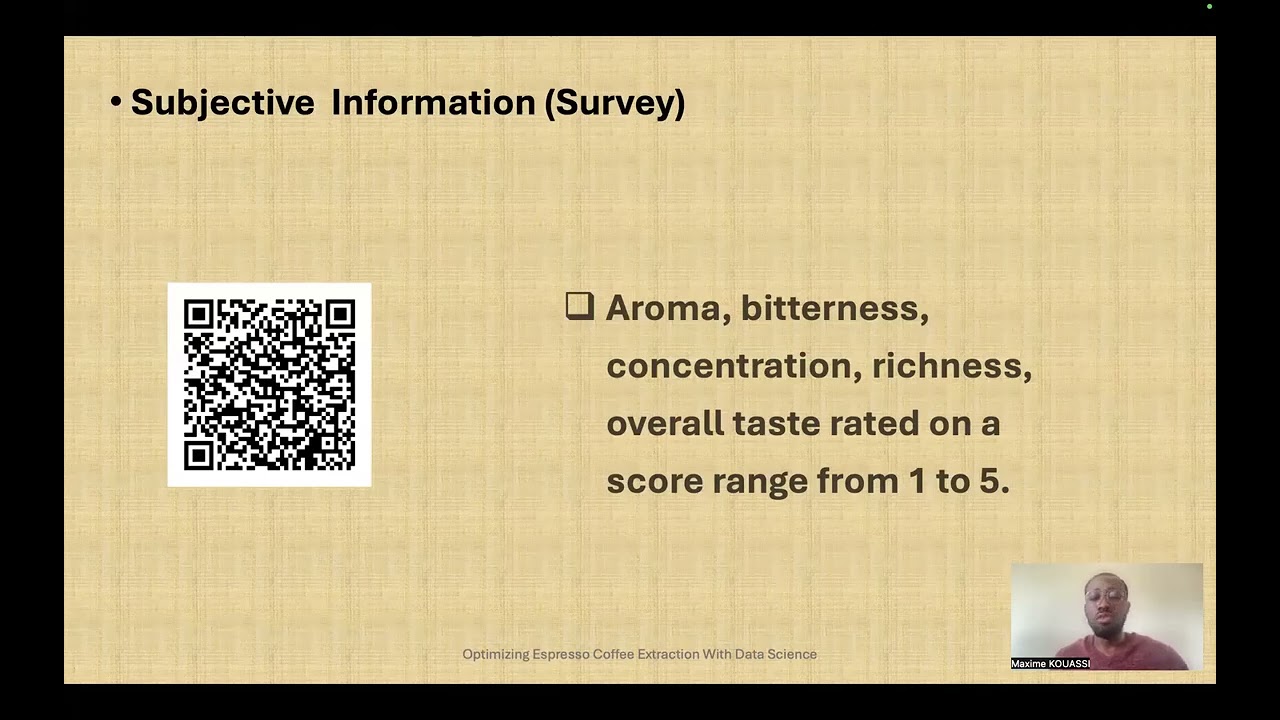 • Subjective Information (Survey)

❑ Aroma, bitterness, concentration, richness, overall taste rated on a score range from 1 to 5.

Optimizing Espresso Coffee Extraction With Data Science

Maxime KOUASSI